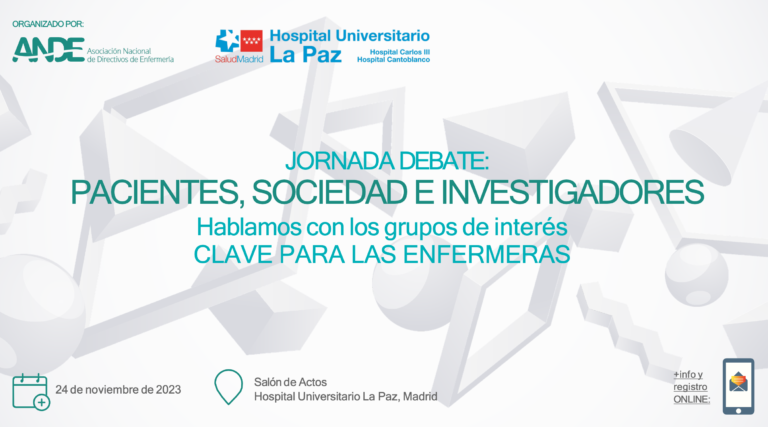 ORGANIZADO POR:

ANDE Asociación Nacional de Directivos de Enfermería

SaludMadrid Hospital Universitario La Paz Hospital Carlos III Hospital Cantoblanco

JORNADA DEBATE:
PACIENTES, SOCIEDAD E INVESTIGADORES
Hablamos con los grupos de interés
CLAVE PARA LAS ENFERMERAS

24 de noviembre de 2023

Salón de Actos
Hospital Universitario La Paz, Madrid

+info y registro ONLINE: